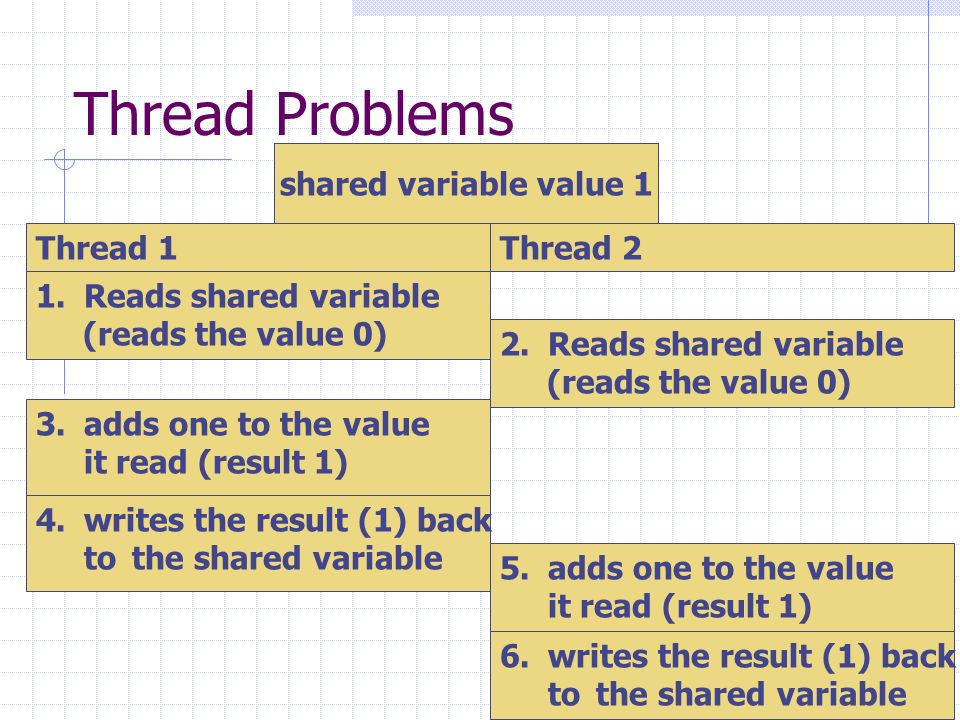 Thread Problems

shared variable value 1

Thread 1

1. Reads shared variable (reads the value 0)

3. adds one to the value it read (result 1)

4. writes the result (1) back to the shared variable

Thread 2

2. Reads shared variable (reads the value 0)

5. adds one to the value it read (result 1)

6. writes the result (1) back to the shared variable